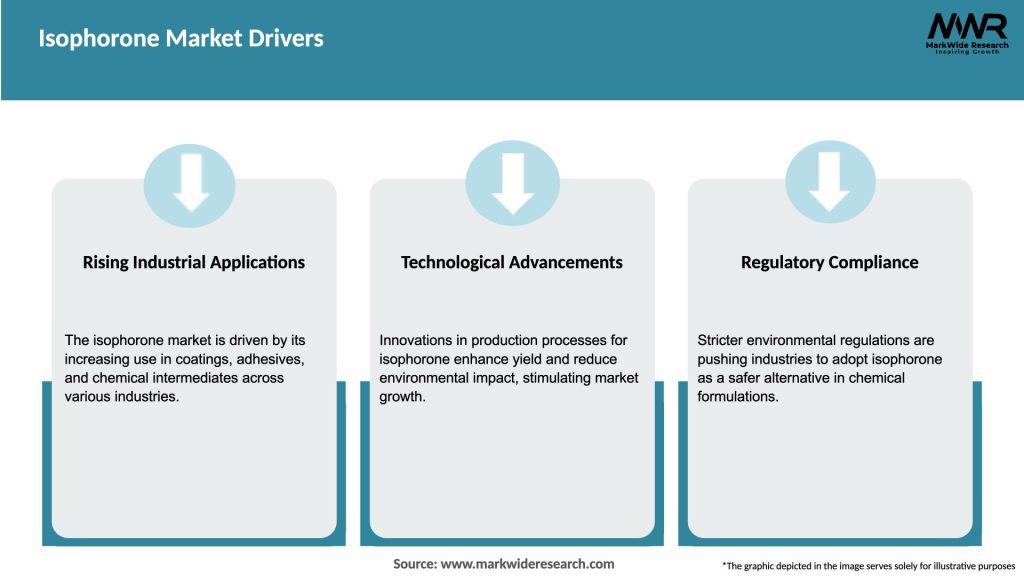 Isophorone Market Drivers

MWR
MarkWide Research
Inspiring Growth

Rising Industrial Applications

The isophorone market is driven by its increasing use in coatings, adhesives, and chemical intermediates across various industries.

Technological Advancements

Innovations in production processes for isophorone enhance yield and reduce environmental impact, stimulating market growth.

Regulatory Compliance

Stricter environmental regulations are pushing industries to adopt isophorone as a safer alternative in chemical formulations.

Source: www.markwideresearch.com

*The graphic depicted in the image serves solely for illustrative purposes